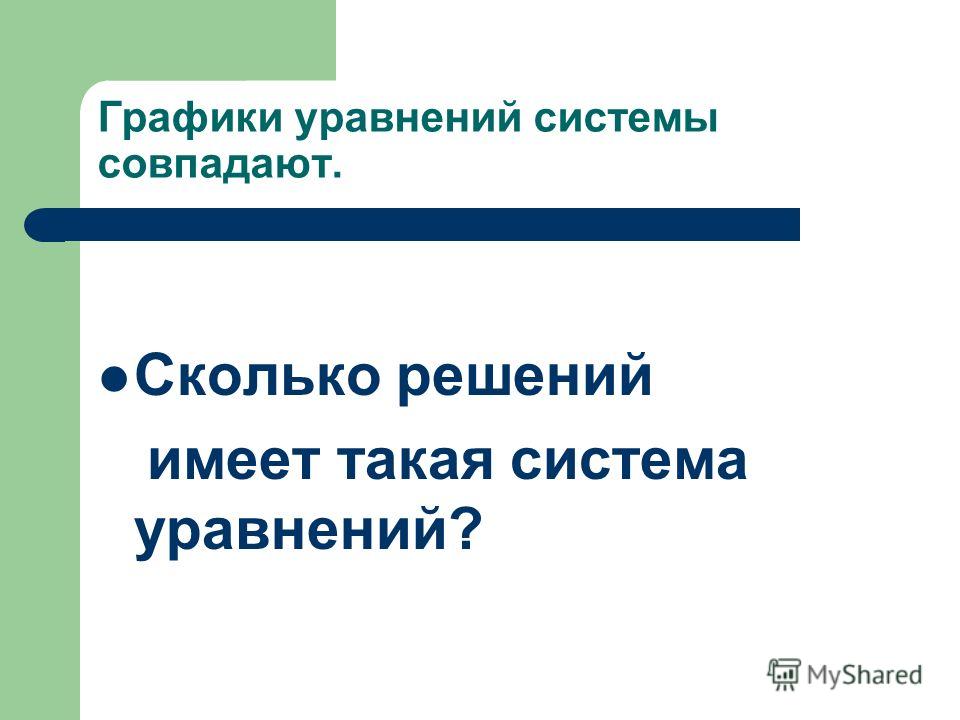 Графики уравнений системы совпадают.

Сколько решений имеет такая система уравнений?

MyShared